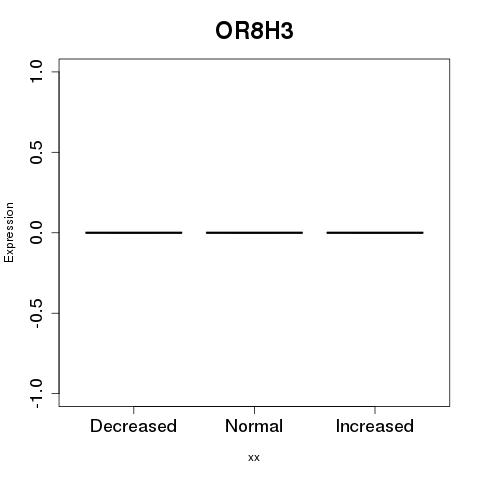 OR8H3

Expression

1.0
0.5
0.0
-0.5
-1.0

Decreased
Normal
Increased

xx